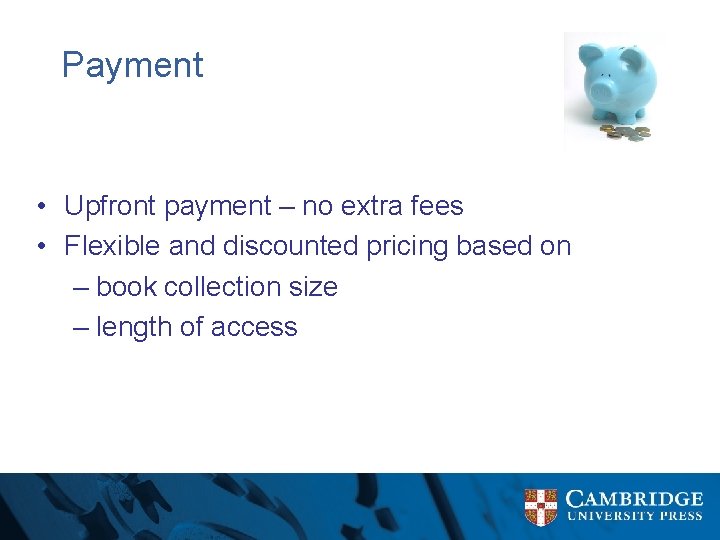 Payment

• Upfront payment – no extra fees
• Flexible and discounted pricing based on
– book collection size
– length of access

CAMBRIDGE
UNIVERSITY PRESS